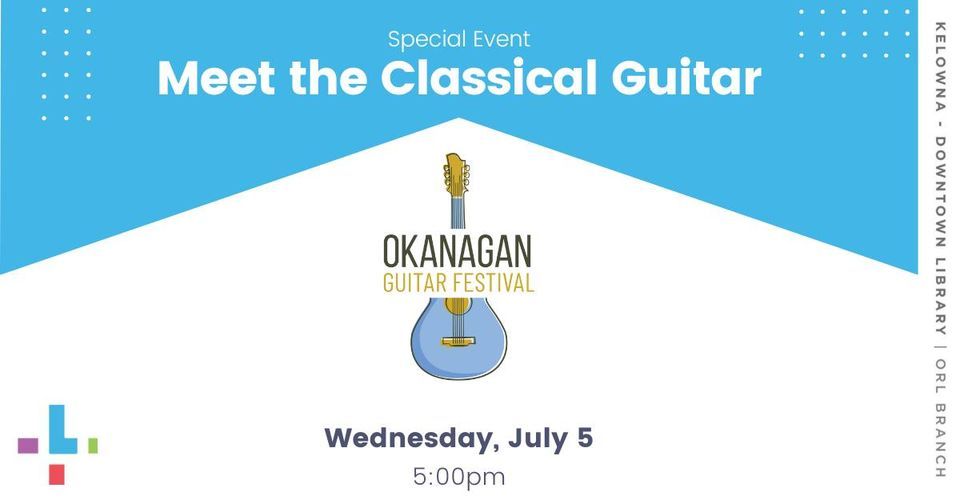 Special Event
Meet the Classical Guitar

OKANAGAN
GUITAR FESTIVAL

Wednesday, July 5
5:00pm

KELOWNA - DOWNTOWN LIBRARY | ORL BRANCH